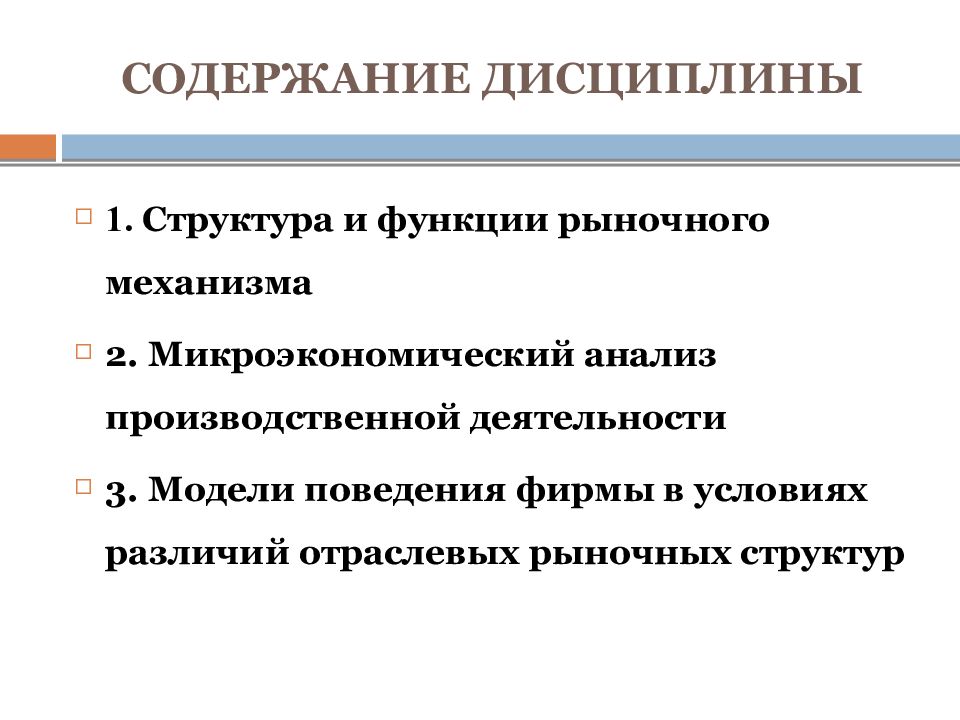 СОДЕРЖАНИЕ ДИСЦИПЛИНЫ

1. Структура и функции рыночного механизма

2. Микроэкономический анализ производственной деятельности

3. Модели поведения фирмы в условиях различий отраслевых рыночных структур